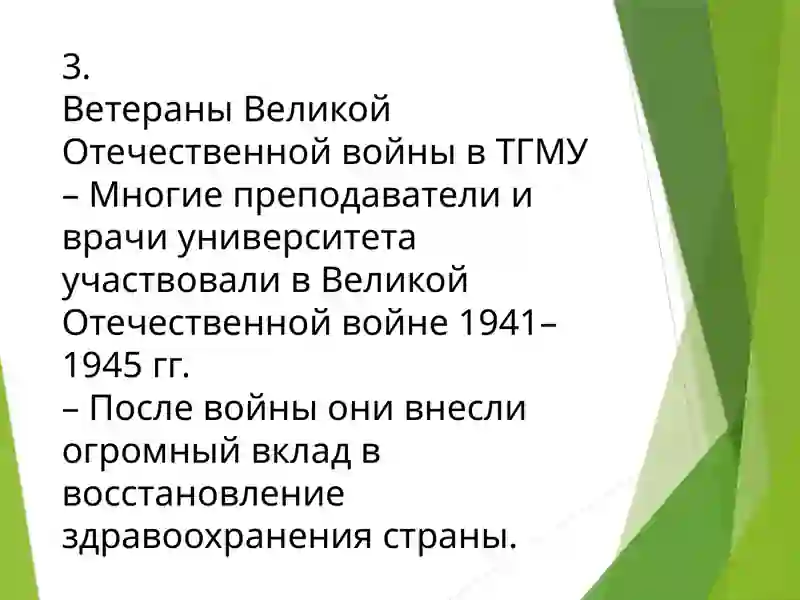 3.
Ветераны Великой Отечественной войны в ТГМУ
– Многие преподаватели и врачи университета участвовали в Великой Отечественной войне 1941–1945 гг.
– После войны они внесли огромный вклад в восстановление здравоохранения страны.